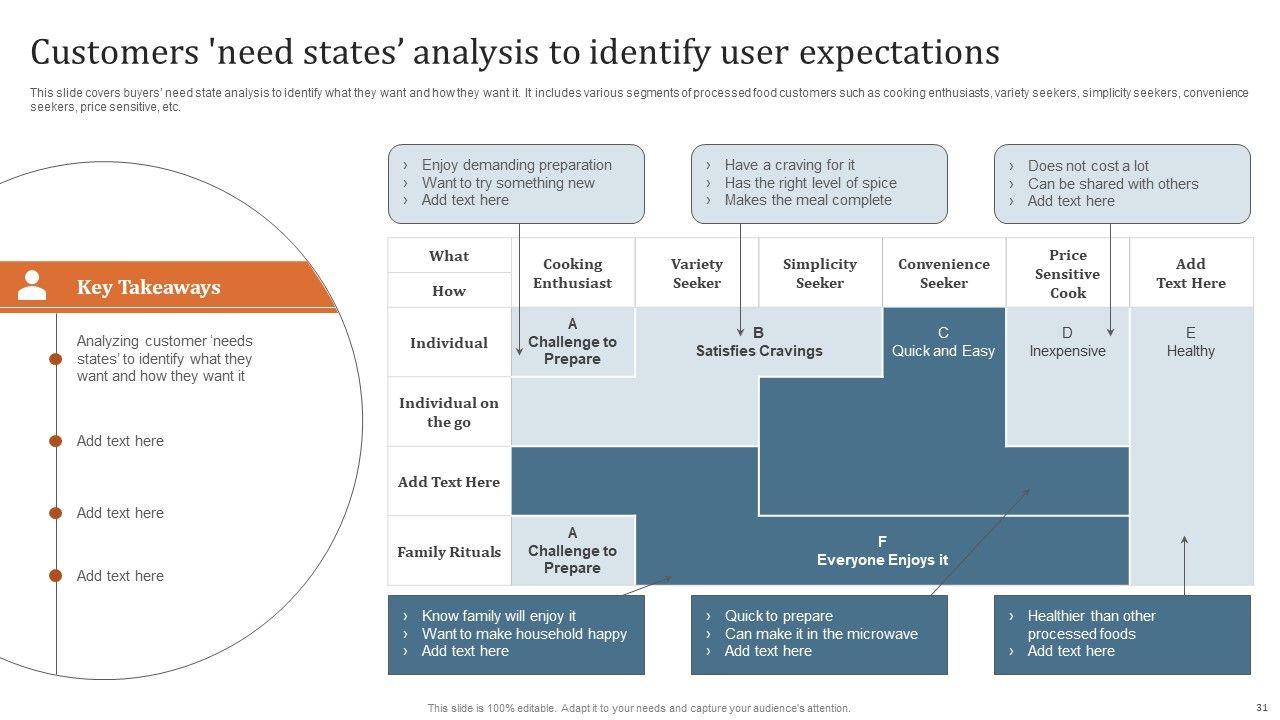 Customers 'need states' analysis to identify user expectations

This slide covers buyers' need state analysis to identify what they want and how they want it. It includes various segments of processed food customers such as cooking enthusiasts, variety seekers, simplicity seekers, convenience seekers, price sensitive, etc.

Key Takeaways

Analyzing customer 'needs states' to identify what they want and how they want it

Add text here

Add text here

Add text here

› Enjoy demanding preparation
› Want to try something new
› Add text here

› Have a craving for it
› Has the right level of spice
› Makes the meal complete

› Does not cost a lot
› Can be shared with others
› Add text here

| What / How | Cooking Enthusiast | Variety Seeker | Simplicity Seeker | Convenience Seeker | Price Sensitive Cook | Add Text Here |
|---|---|---|---|---|---|---|
| Individual | A Challenge to Prepare | B Satisfies Cravings | | C Quick and Easy | D Inexpensive | E Healthy |
| Individual on the go | | | | | | |
| Add Text Here | | | | | | |
| Family Rituals | A Challenge to Prepare | F Everyone Enjoys it | | | | |

› Know family will enjoy it
› Want to make household happy
› Add text here

› Quick to prepare
› Can make it in the microwave
› Add text here

› Healthier than other processed foods
› Add text here

This slide is 100% editable. Adapt it to your needs and capture your audience's attention.

31